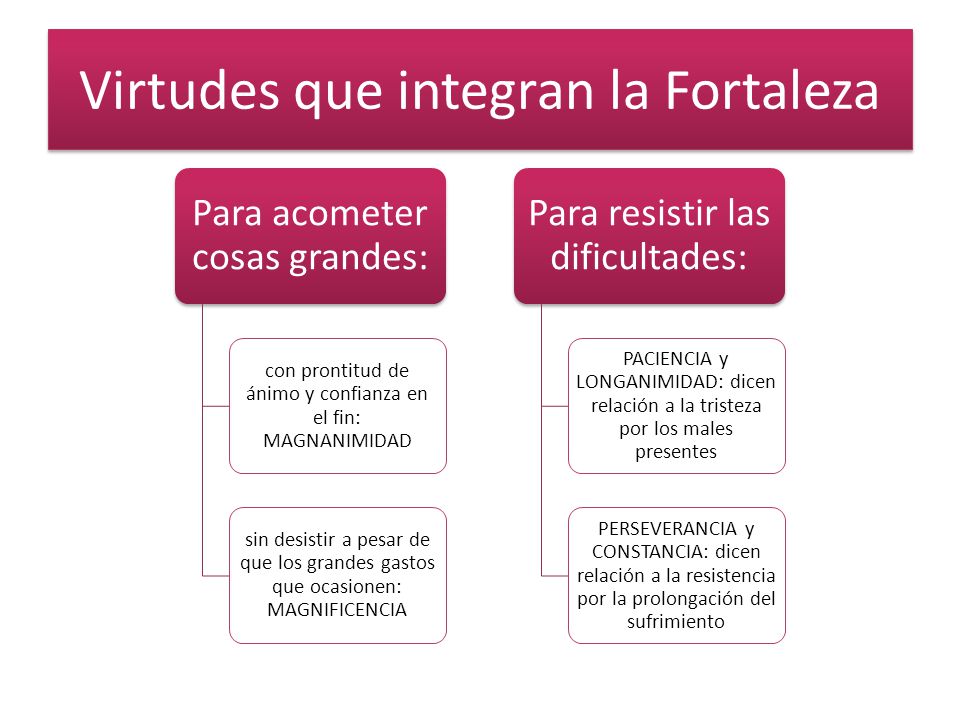 Virtudes que integran la Fortaleza

Para acometer cosas grandes:

con prontitud de ánimo y confianza en el fin: MAGNANIMIDAD

sin desistir a pesar de que los grandes gastos que ocasionen: MAGNIFICENCIA

Para resistir las dificultades:

PACIENCIA y LONGANIMIDAD: dicen relación a la tristeza por los males presentes

PERSEVERANCIA y CONSTANCIA: dicen relación a la resistencia por la prolongación del sufrimiento